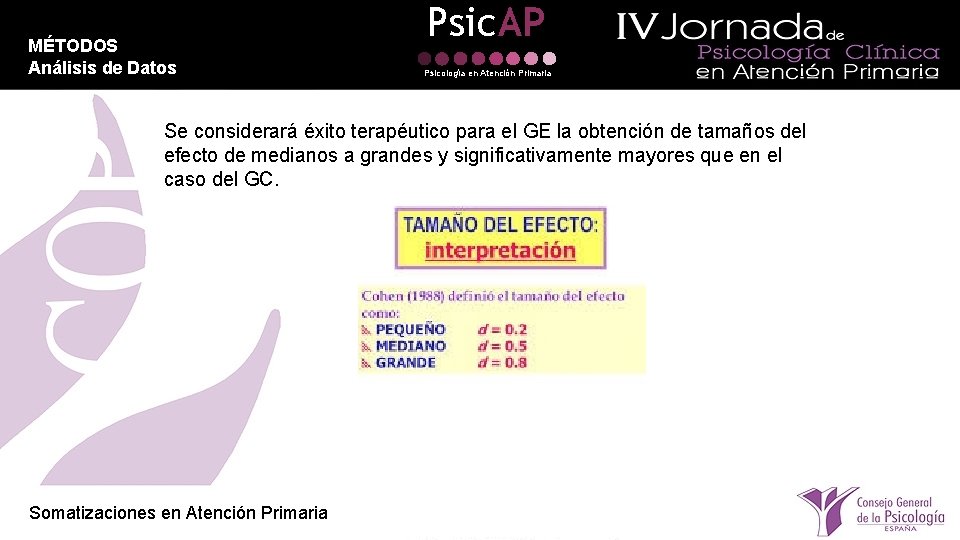 MÉTODOS
Análisis de Datos

PsicAP
Psicología en Atención Primaria

IV Jornada de Psicología Clínica en Atención Primaria

Se considerará éxito terapéutico para el GE la obtención de tamaños del efecto de medianos a grandes y significativamente mayores que en el caso del GC.

TAMAÑO DEL EFECTO: interpretación

Cohen (1988) definió el tamaño del efecto como:
PEQUEÑO $d = 0.2$
MEDIANO $d = 0.5$
GRANDE $d = 0.8$

Somatizaciones en Atención Primaria

Consejo General de la Psicología ESPAÑA